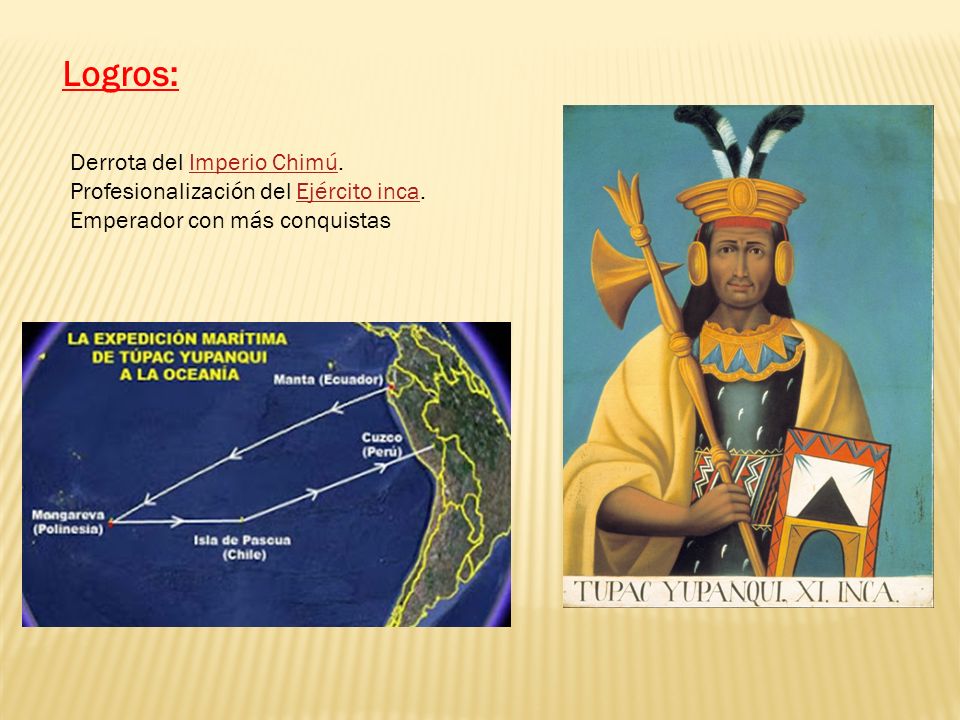 Logros:

Derrota del Imperio Chimú.
Profesionalización del Ejército inca.
Emperador con más conquistas

LA EXPEDICIÓN MARÍTIMA DE TÚPAC YUPANQUI A LA OCEANÍA

Manta (Ecuador)

Cuzco (Perú)

Mangareva (Polinesia)

Isla de Pascua (Chile)

TUPAC YUPANQUI. XI. INCA.